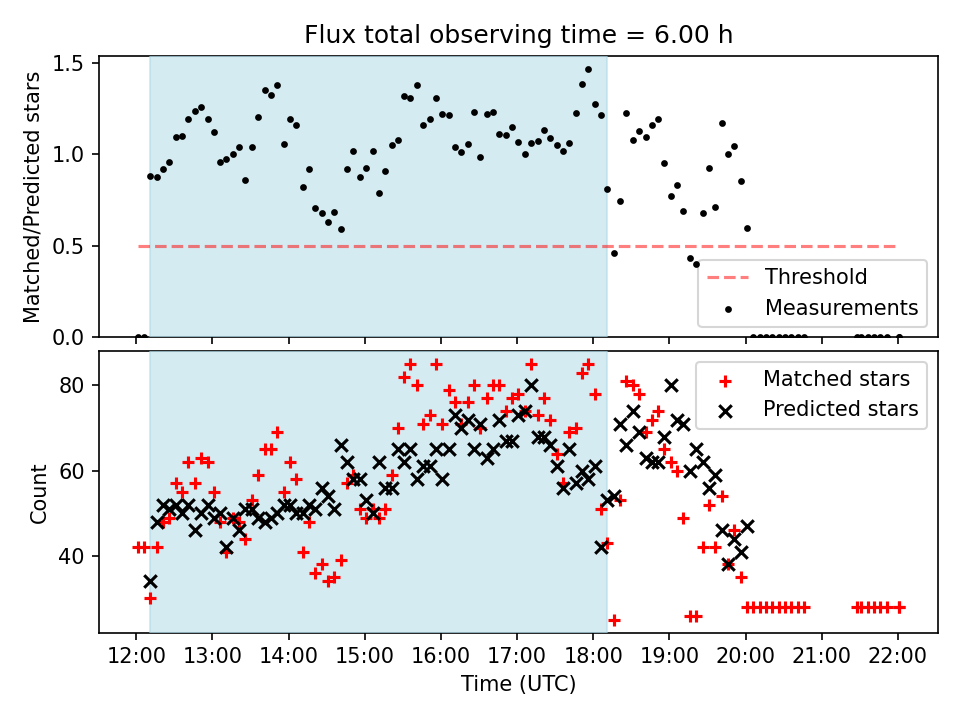 Flux total observing time = 6.00 h

Matched/Predicted stars

1.5
1.0
0.5
0.0

Threshold
Measurements

Count

80
60
40

Matched stars
Predicted stars

12:00 13:00 14:00 15:00 16:00 17:00 18:00 19:00 20:00 21:00 22:00

Time (UTC)